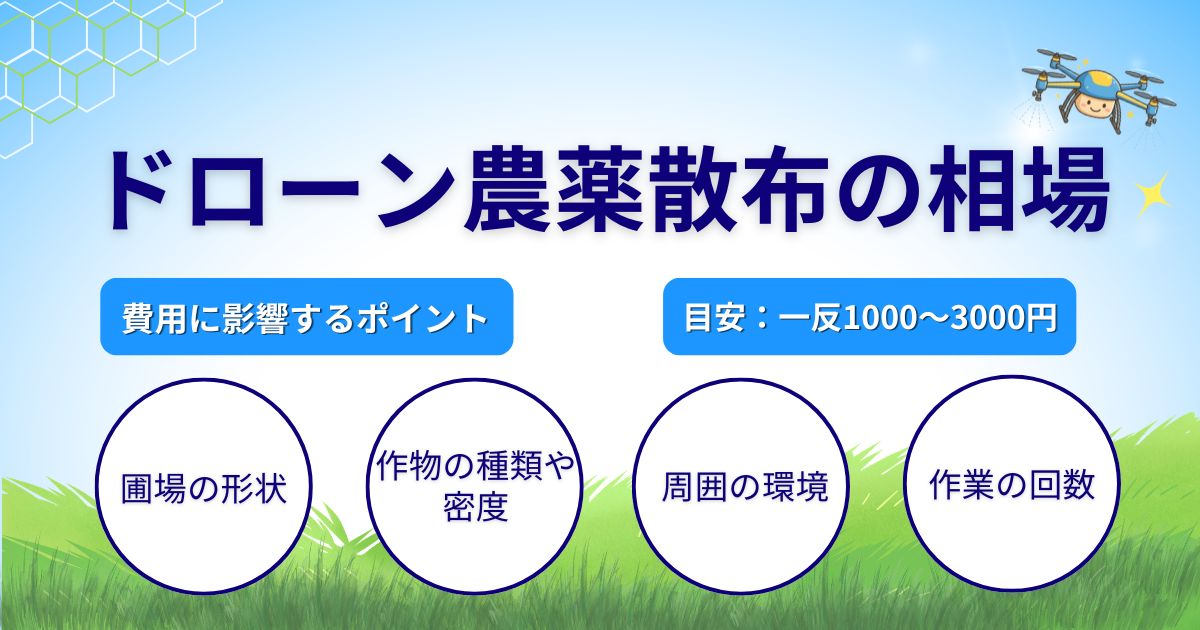 ドローン農薬散布の相場

費用に影響するポイント

目安：一反1000～3000円

圃場の形状

作物の種類や密度

周囲の環境

作業の回数